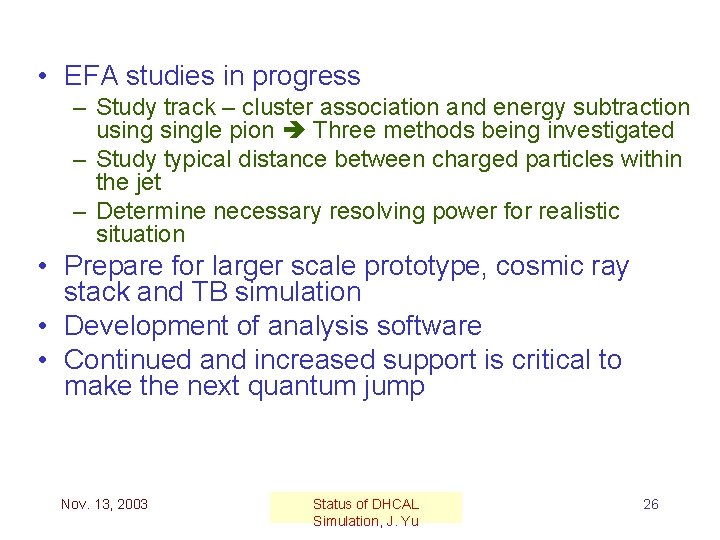 • EFA studies in progress
– Study track – cluster association and energy subtraction using single pion ➔ Three methods being investigated
– Study typical distance between charged particles within the jet
– Determine necessary resolving power for realistic situation
• Prepare for larger scale prototype, cosmic ray stack and TB simulation
• Development of analysis software
• Continued and increased support is critical to make the next quantum jump

Nov. 13, 2003

Status of DHCAL Simulation, J. Yu

26